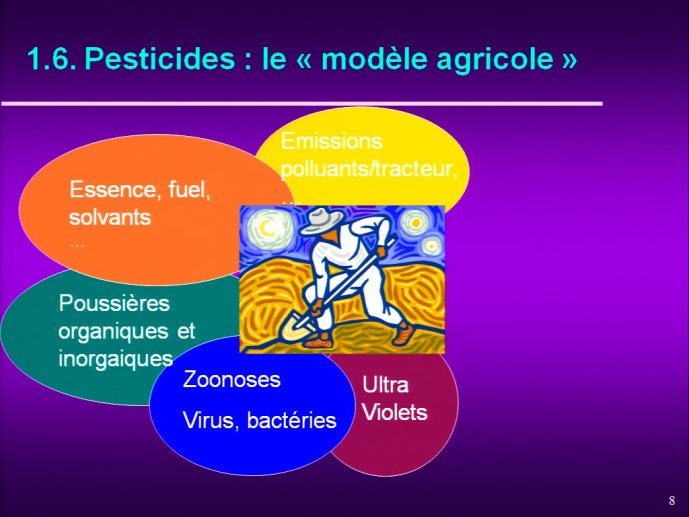 1.6. Pesticides : le « modèle agricole »

Emissions polluants/tracteur, ...

Essence, fuel, solvants
...

Poussières organiques et inorgaiques

Zoonoses

Virus, bactéries

Ultra Violets

8